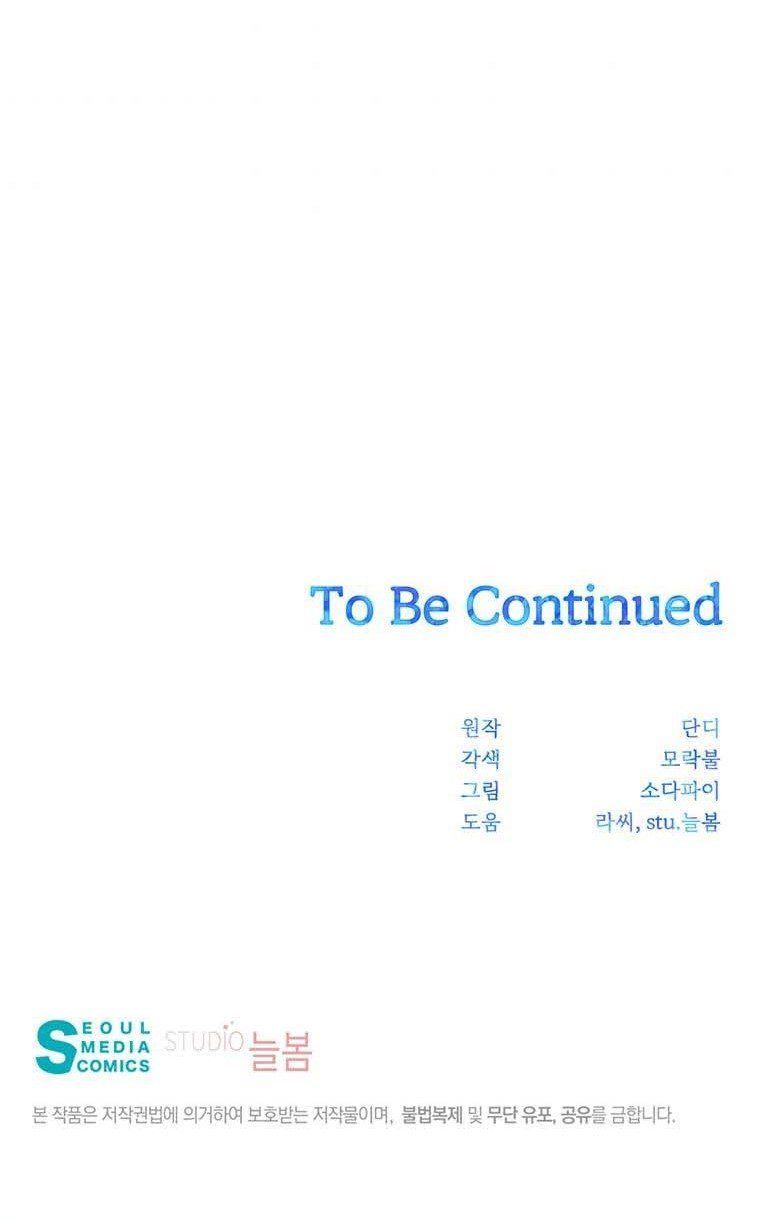 To Be Continued

원작 단디
각색 모락불
그림 소다파이
도움 라씨, stu.늘봄

SEOUL MEDIA COMICS STUDIO 늘봄

본 작품은 저작권법에 의거하여 보호받는 저작물이며, 불법복제 및 무단 유포, 공유를 금합니다.